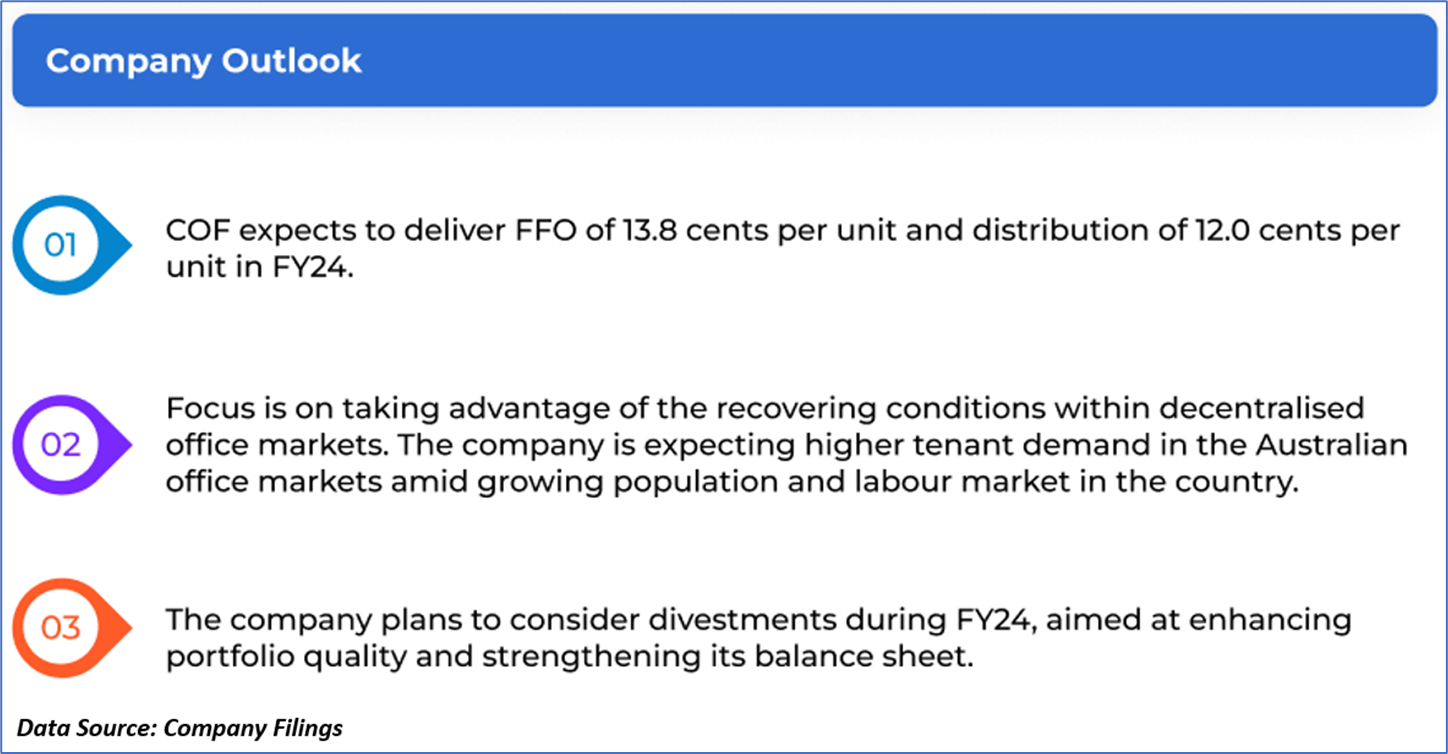 Company Outlook

01

COF expects to deliver FFO of 13.8 cents per unit and distribution of 12.0 cents per unit in FY24.

02

Focus is on taking advantage of the recovering conditions within decentralised office markets. The company is expecting higher tenant demand in the Australian office markets amid growing population and labour market in the country.

03

The company plans to consider divestments during FY24, aimed at enhancing portfolio quality and strengthening its balance sheet.

Data Source: Company Filings